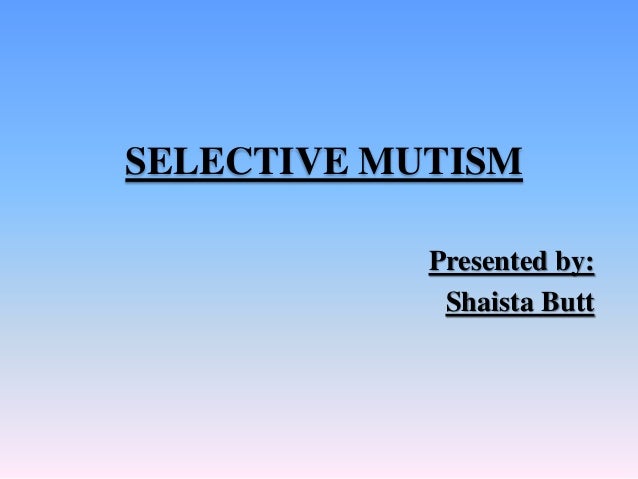 SELECTIVE MUTISM

Presented by:
Shaista Butt